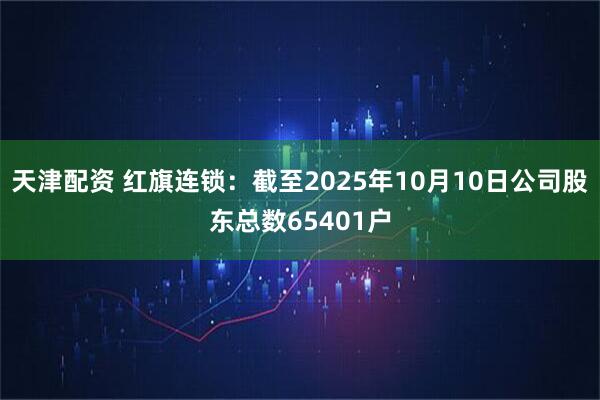 天津配资 红旗连锁：截至2025年10月10日公司股东总数65401户